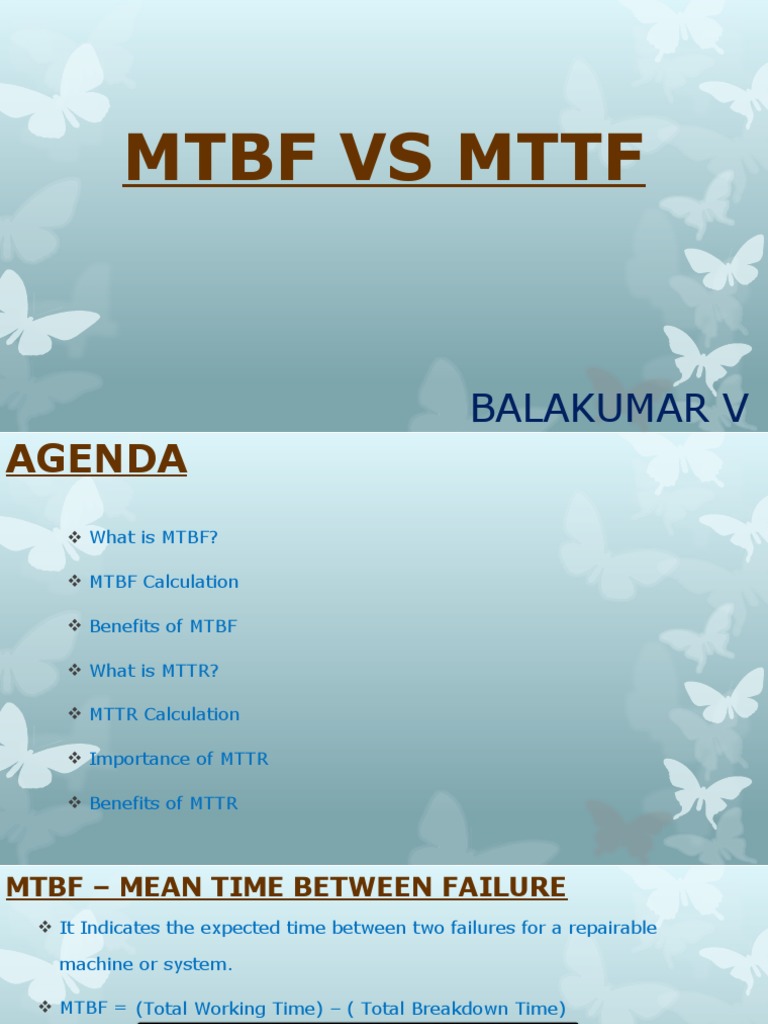 MTBF VS MTTF

BALAKUMAR V

AGENDA

❖ What is MTBF?

❖ MTBF Calculation

❖ Benefits of MTBF

❖ What is MTTR?

❖ MTTR Calculation

❖ Importance of MTTR

❖ Benefits of MTTR

MTBF – MEAN TIME BETWEEN FAILURE

❖ It Indicates the expected time between two failures for a repairable machine or system.

❖ MTBF = (Total Working Time) – ( Total Breakdown Time)